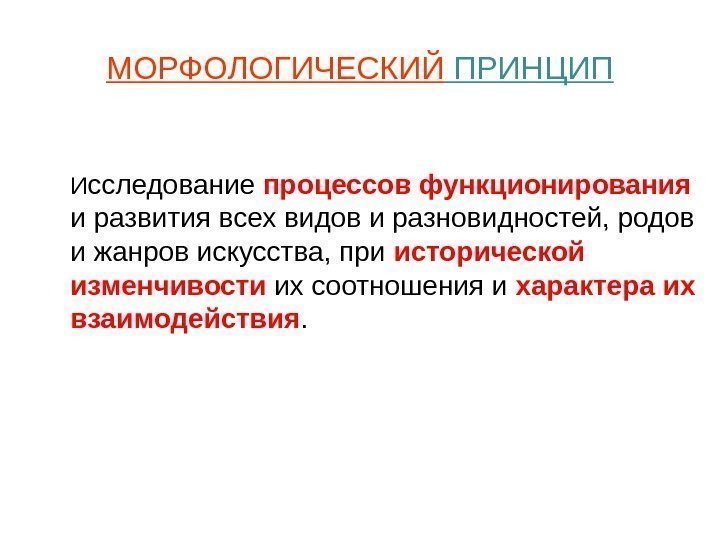 МОРФОЛОГИЧЕСКИЙ ПРИНЦИП

Исследование процессов функционирования и развития всех видов и разновидностей, родов и жанров искусства, при исторической изменчивости их соотношения и характера их взаимодействия.